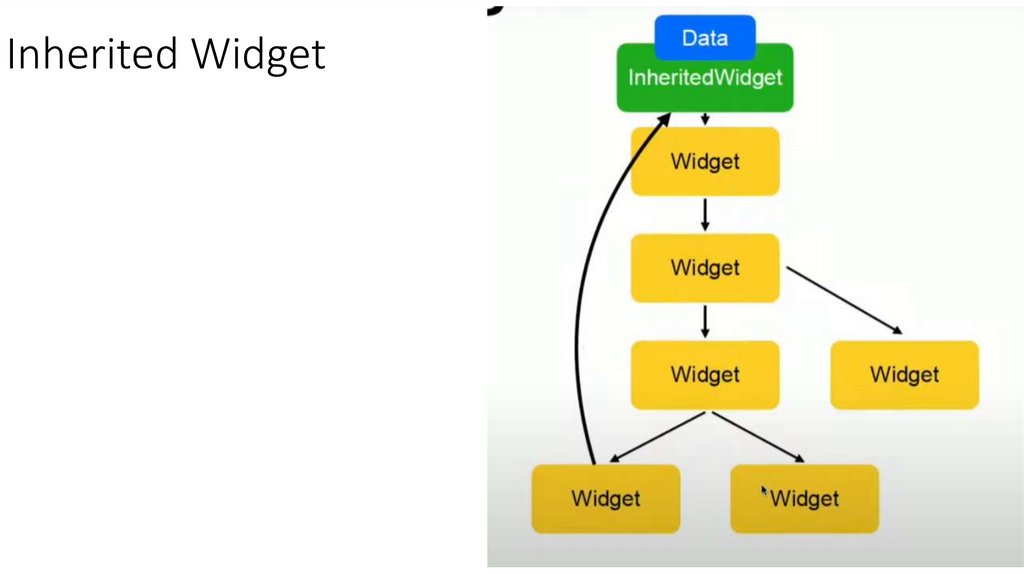 Inherited Widget

Data
InheritedWidget
Widget
Widget
Widget
Widget
Widget
Widget